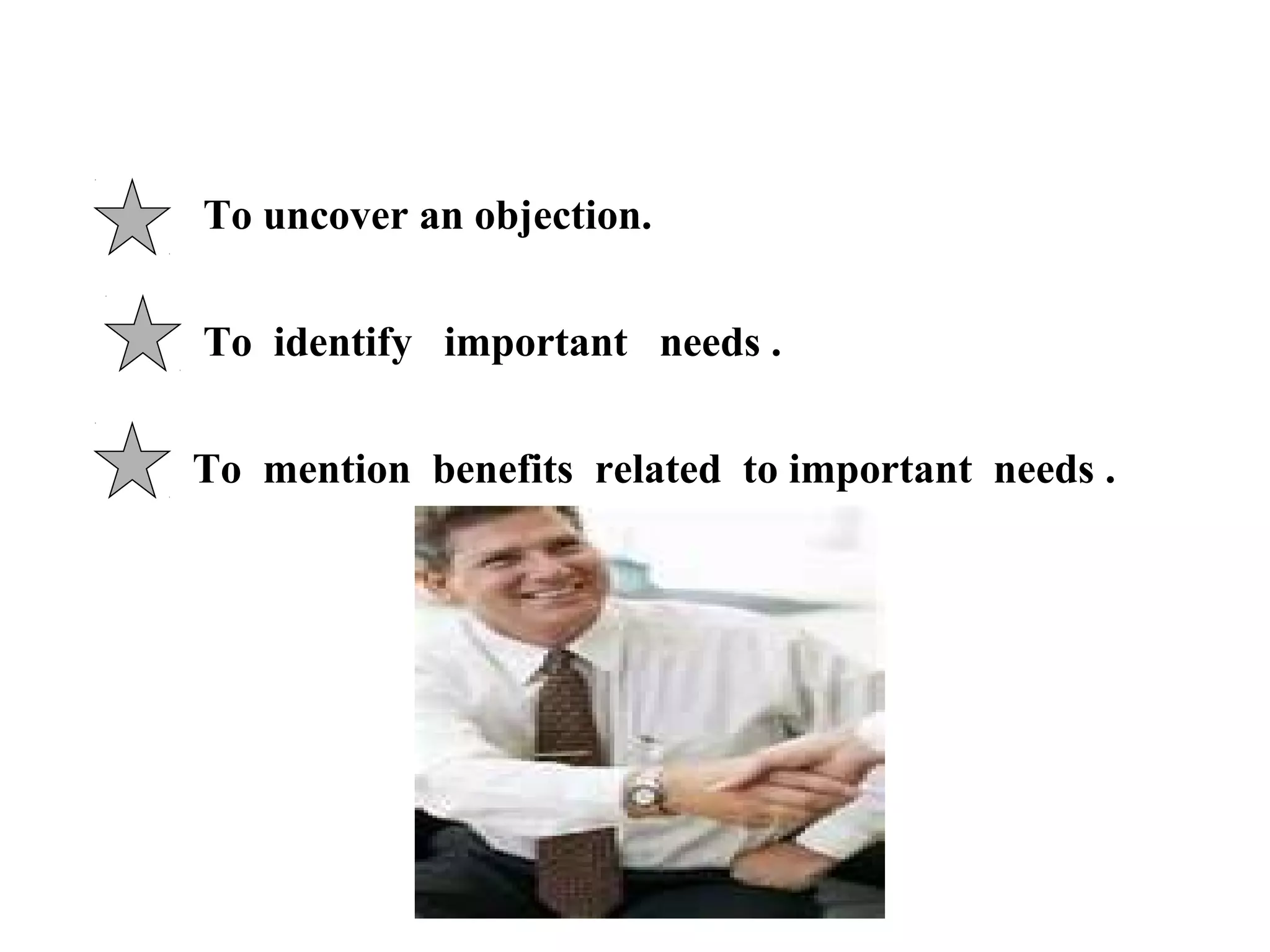 To uncover an objection.

To identify important needs .

To mention benefits related to important needs .